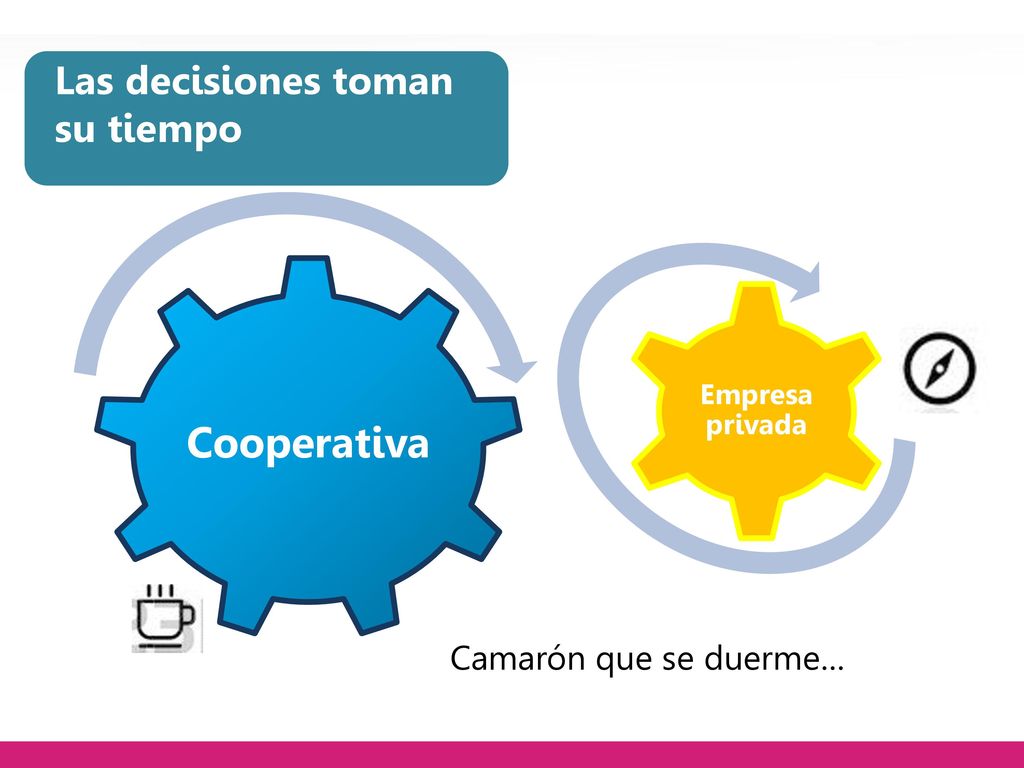 Las decisiones toman su tiempo

Cooperativa

Empresa privada

Camarón que se duerme…